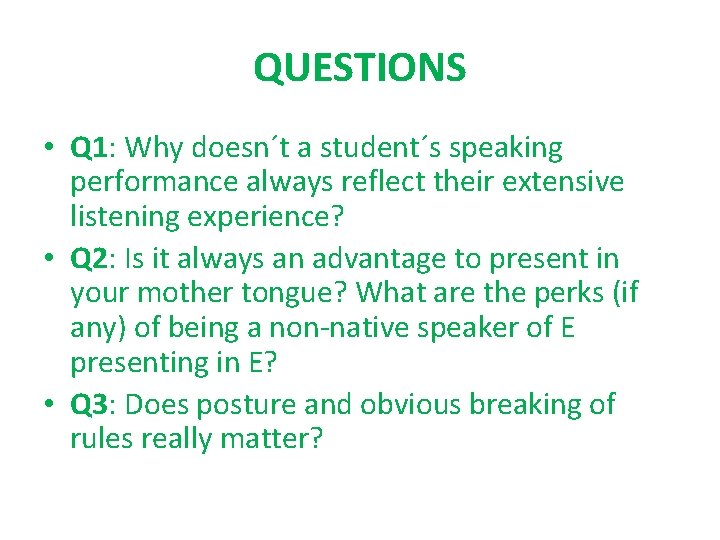 QUESTIONS

• Q1: Why doesn´t a student´s speaking performance always reflect their extensive listening experience?
• Q2: Is it always an advantage to present in your mother tongue? What are the perks (if any) of being a non-native speaker of E presenting in E?
• Q3: Does posture and obvious breaking of rules really matter?